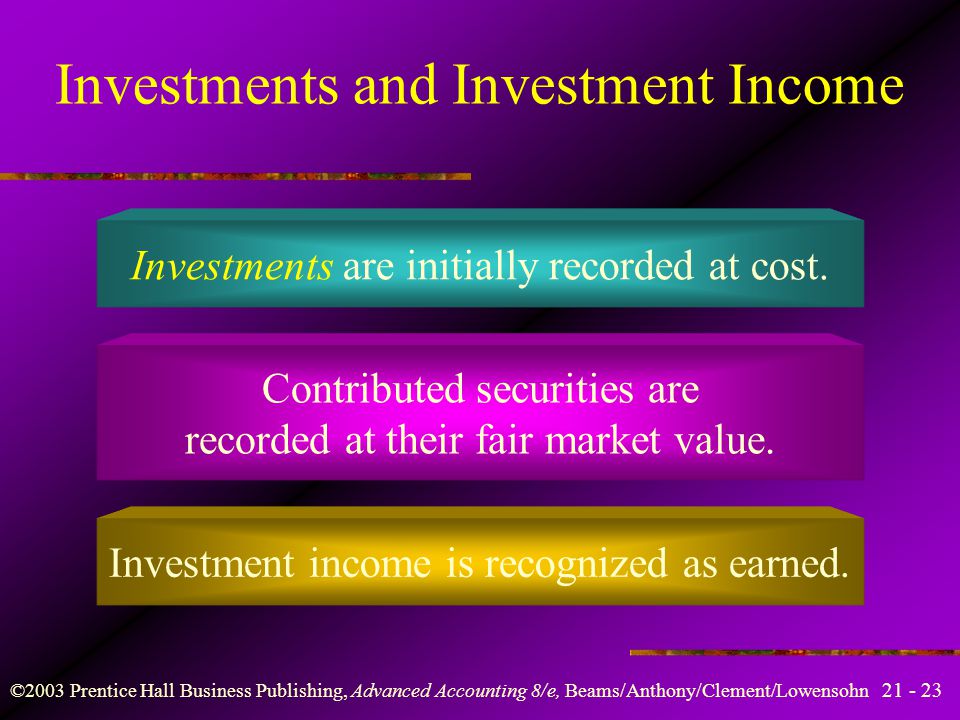 Investments and Investment Income

Investments are initially recorded at cost.

Contributed securities are recorded at their fair market value.

Investment income is recognized as earned.

©2003 Prentice Hall Business Publishing, Advanced Accounting 8/e, Beams/Anthony/Clement/Lowensohn 21 - 23